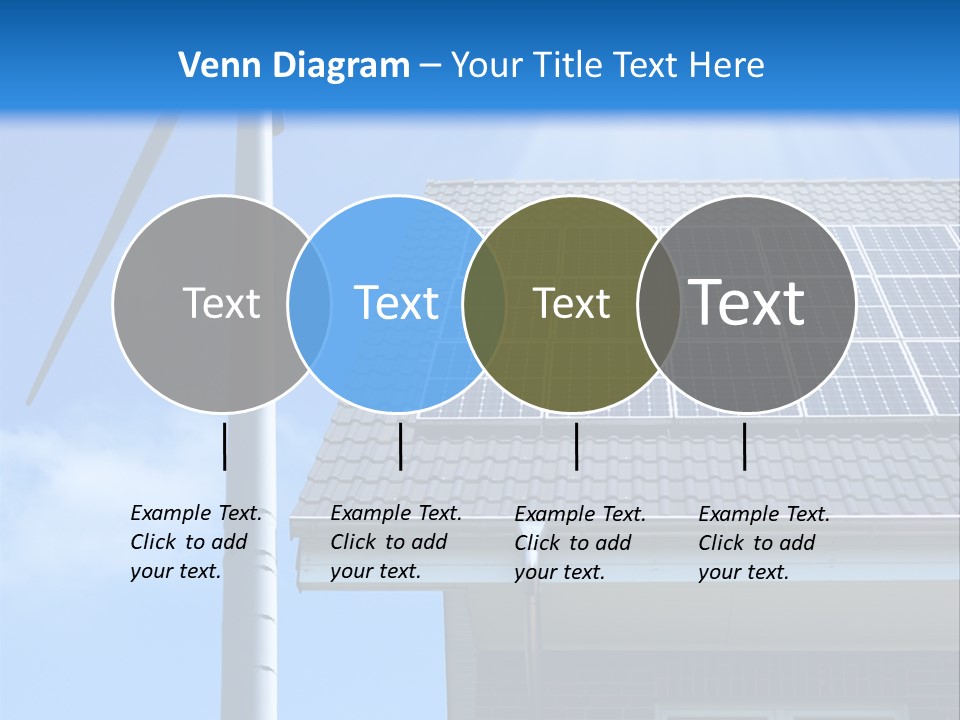 Venn Diagram – Your Title Text Here

Text

Text

Text

Text

Example Text. Click to add your text.

Example Text. Click to add your text.

Example Text. Click to add your text.

Example Text. Click to add your text.